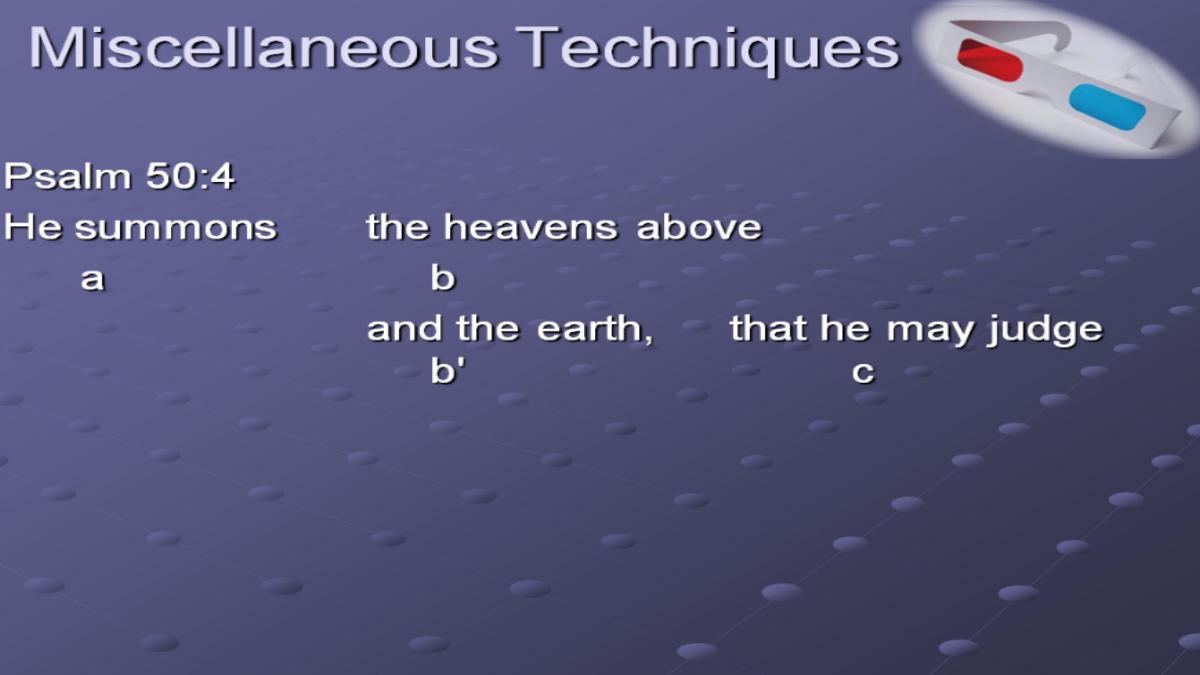 Miscellaneous Techniques

Psalm 50:4

He summons the heavens above
a b
and the earth, that he may judge
b' c